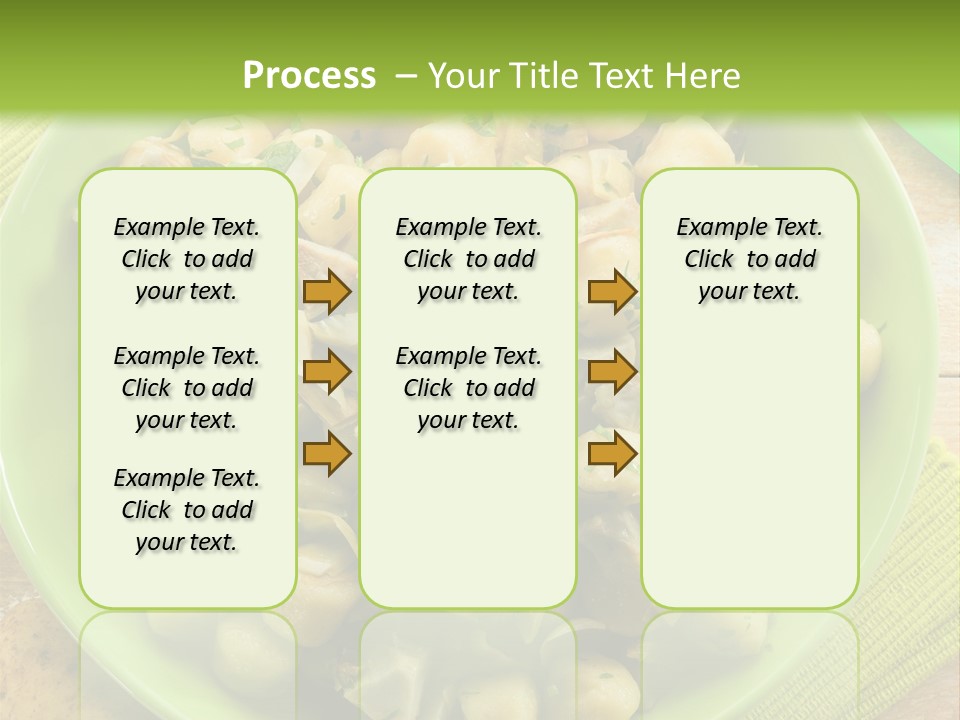 Process – Your Title Text Here

Example Text. Click to add your text.

Example Text. Click to add your text.

Example Text. Click to add your text.

Example Text. Click to add your text.

Example Text. Click to add your text.

Example Text. Click to add your text.